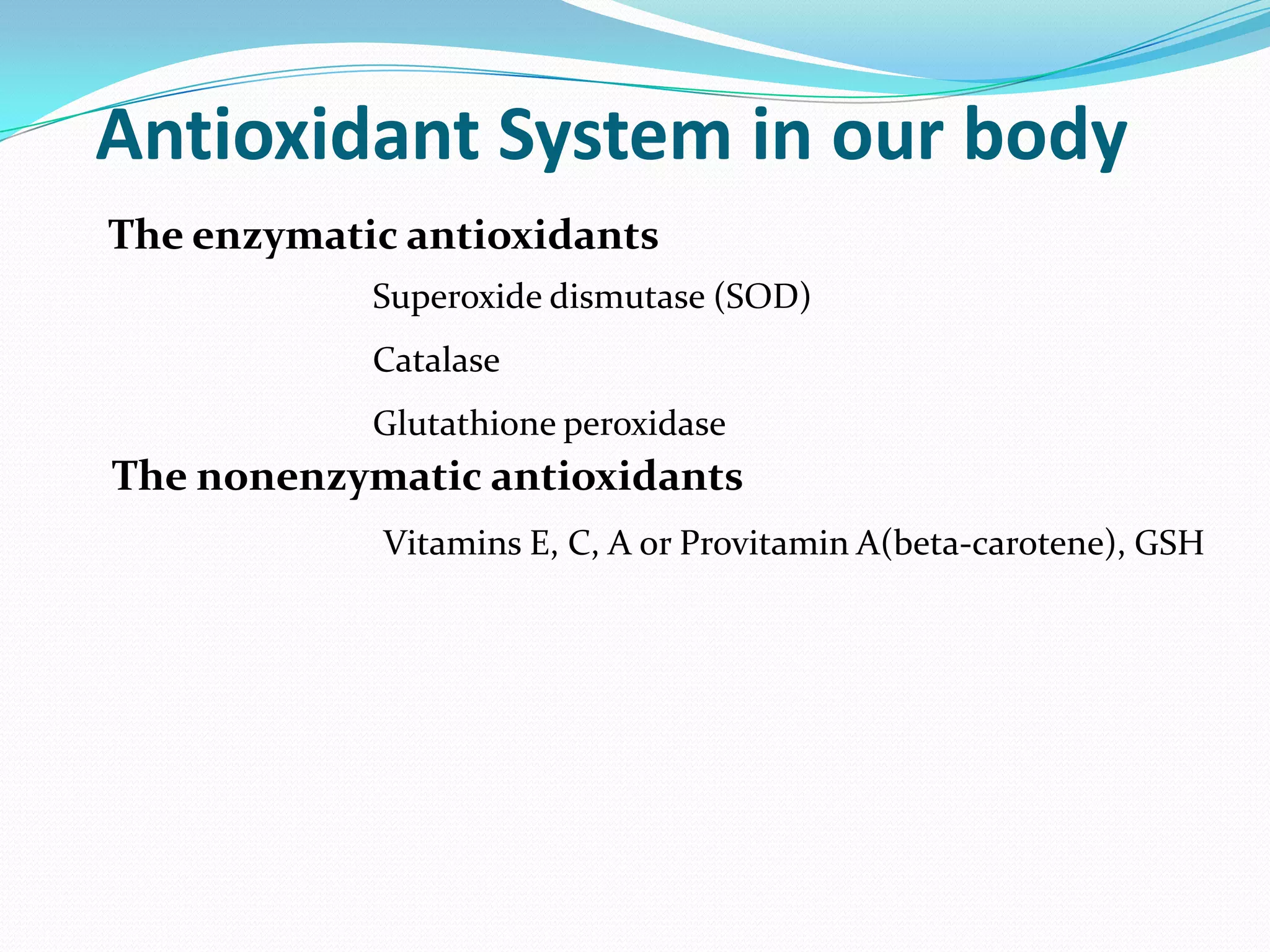 Antioxidant System in our body

The enzymatic antioxidants

Superoxide dismutase (SOD)

Catalase

Glutathione peroxidase

The nonenzymatic antioxidants

Vitamins E, C, A or Provitamin A(beta-carotene), GSH